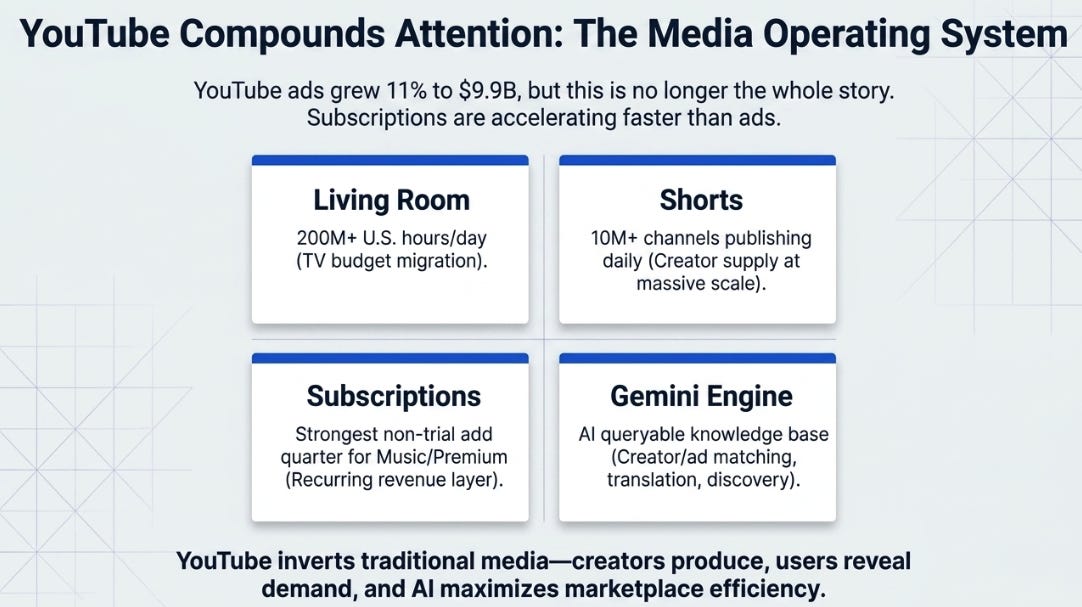 YouTube Compounds Attention: The Media Operating System

YouTube ads grew 11% to \$9.9B, but this is no longer the whole story. Subscriptions are accelerating faster than ads.

Living Room

200M+ U.S. hours/day (TV budget migration).

Shorts

10M+ channels publishing daily (Creator supply at massive scale).

Subscriptions

Strongest non-trial add quarter for Music/Premium (Recurring revenue layer).

Gemini Engine

AI queryable knowledge base (Creator/ad matching, translation, discovery).

YouTube inverts traditional media—creators produce, users reveal demand, and AI maximizes marketplace efficiency.